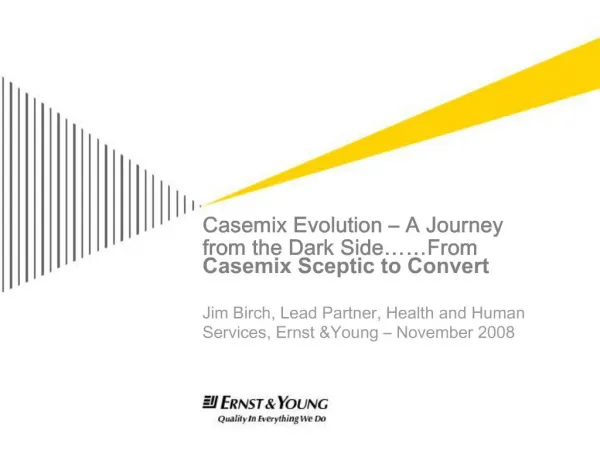 Casemix Evolution – A Journey from the Dark Side……From Casemix Sceptic to Convert

Jim Birch, Lead Partner, Health and Human Services, Ernst &Young – November 2008

ERNST & YOUNG
Quality In Everything We Do